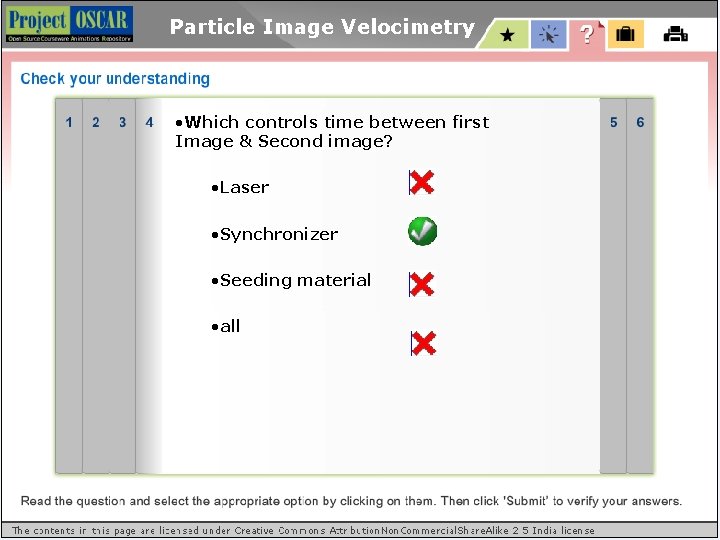 Project OSCAR
Open Source Courseware Animations Repository

Particle Image Velocimetry

?

Check your understanding

1 2 3 4

•Which controls time between first Image & Second image?

•Laser

•Synchronizer

•Seeding material

•all

5 6

Read the question and select the appropriate option by clicking on them. Then click 'Submit' to verify your answers.

The contents in this page are licensed under Creative Commons Attribution NonCommercialShareAlike 2.5 India license